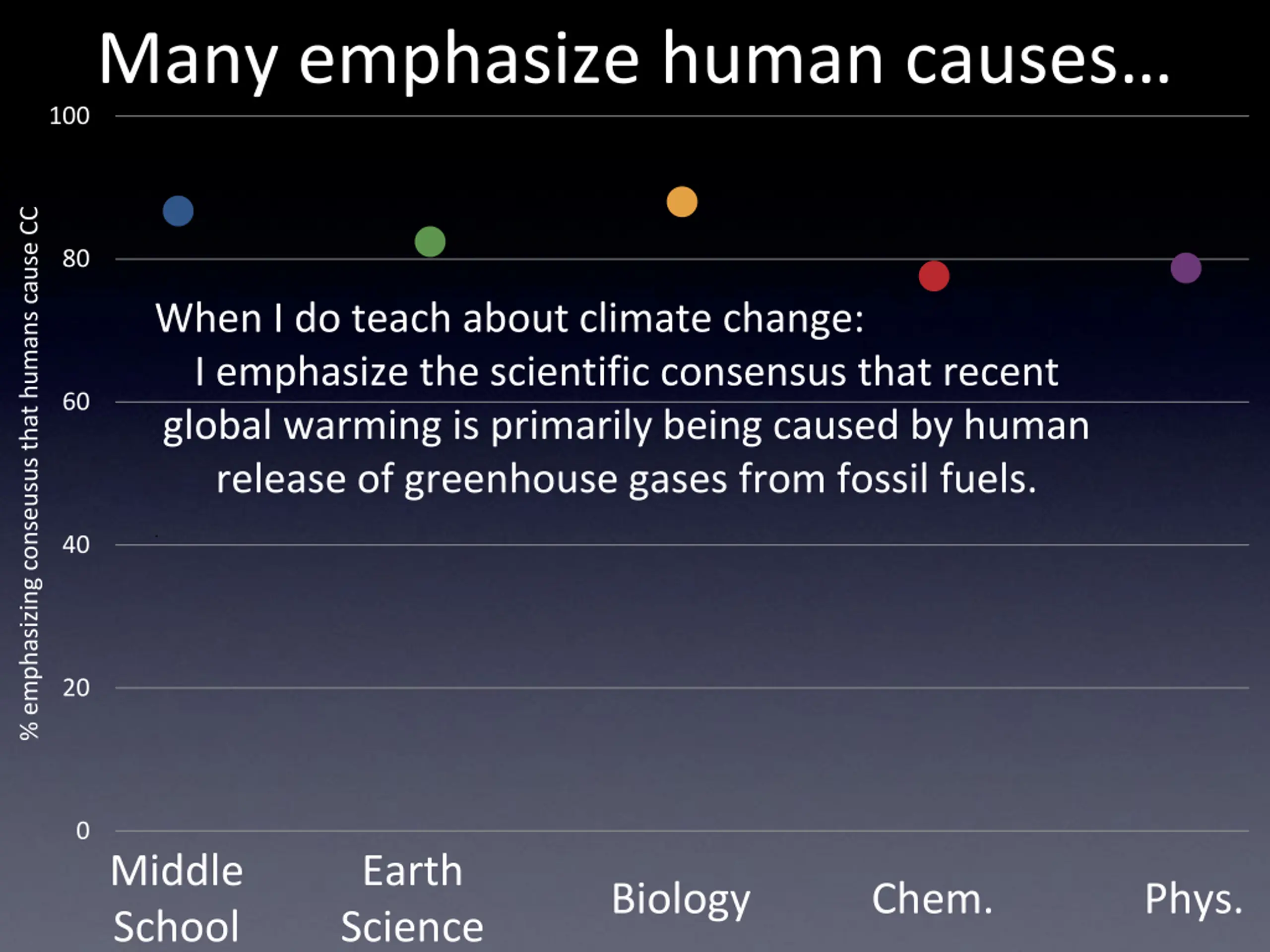 Many emphasize human causes…

% emphasizing conseusus that humans cause CC

100
80
60
40
20
0

When I do teach about climate change:
I emphasize the scientific consensus that recent global warming is primarily being caused by human release of greenhouse gases from fossil fuels.

Middle School
Earth Science
Biology
Chem.
Phys.